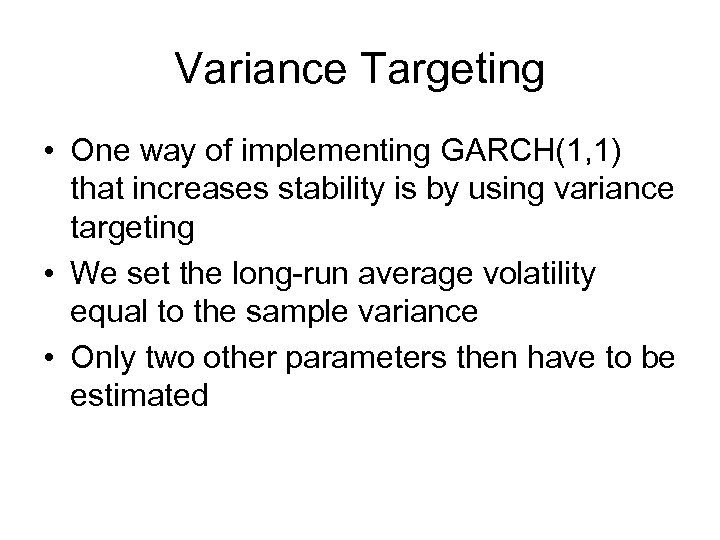 Variance Targeting

• One way of implementing GARCH(1,1) that increases stability is by using variance targeting

• We set the long-run average volatility equal to the sample variance

• Only two other parameters then have to be estimated